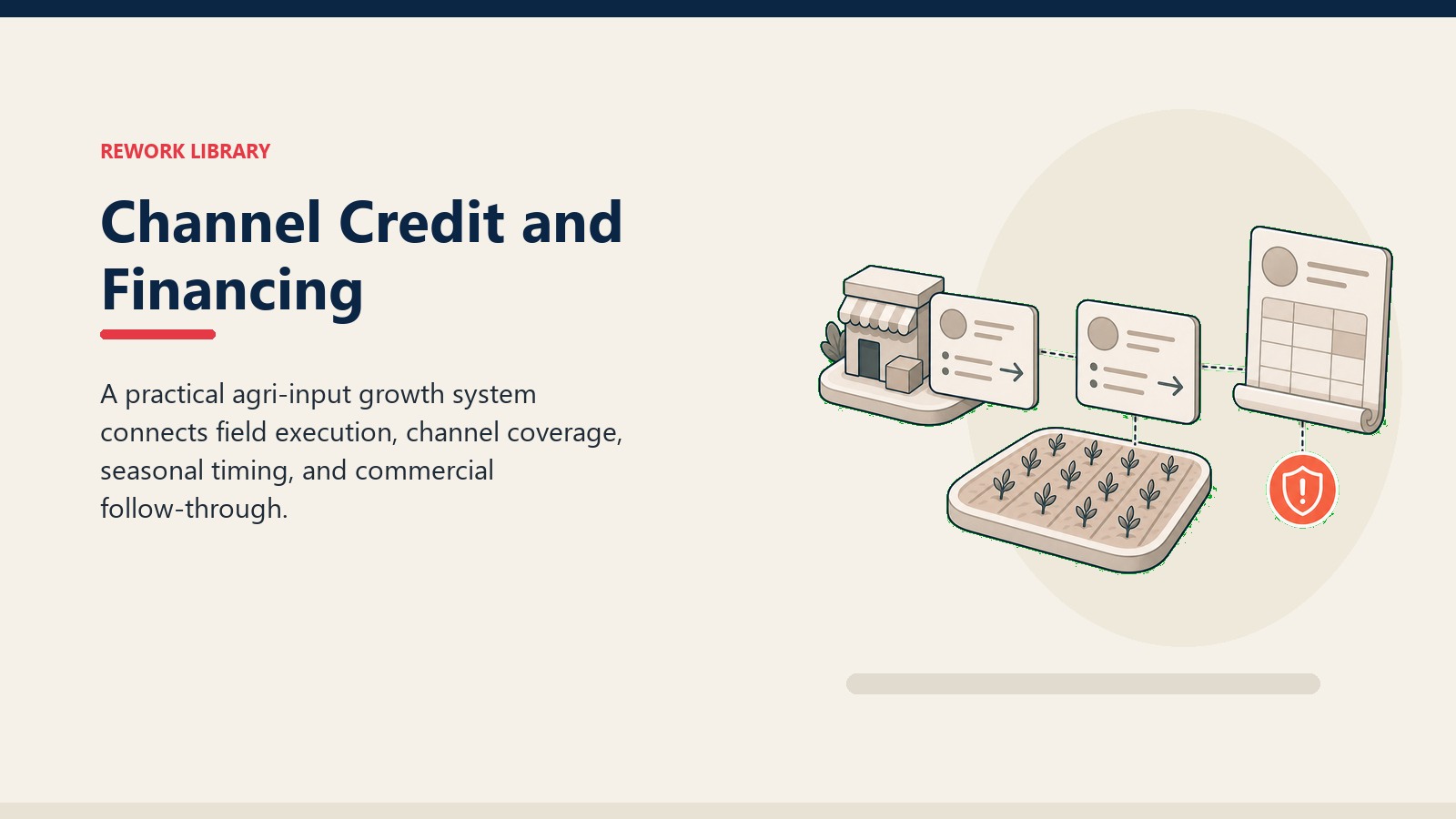 REWORK LIBRARY

Channel Credit and Financing

A practical agri-input growth system connects field execution, channel coverage, seasonal timing, and commercial follow-through.